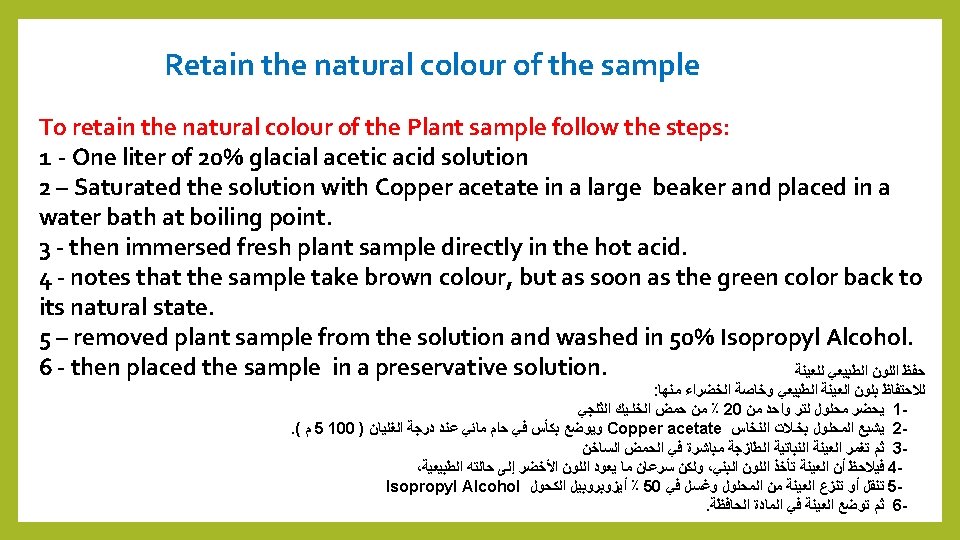 Retain the natural colour of the sample

To retain the natural colour of the Plant sample follow the steps:
1 - One liter of 20% glacial acetic acid solution
2 – Saturated the solution with Copper acetate in a large beaker and placed in a water bath at boiling point.
3 - then immersed fresh plant sample directly in the hot acid.
4 - notes that the sample take brown colour, but as soon as the green color back to its natural state.
5 – removed plant sample from the solution and washed in 50% Isopropyl Alcohol.
6 - then placed the sample in a preservative solution.

حفظ اللون الطبيعي للعينة
للاحتفاظ بلون العينة الطبيعي وخاصة الخضراء منها:
1- يحضر محلول لتر واحد من 20 ٪ من حمض الخليك الثلجي
2- يشبع المحلول بخلات النحاس Copper acetate ويوضع بكأس في حام مائي عند درجة الغليان ( 100 5 م ).
3- ثم تغمر العينة النباتية الطازجة مباشرة في الحمض الساخن
4- فيلاحظ أن العينة تأخذ اللون البني، ولكن سرعان ما يعود اللون الأخضر إلى حالته الطبيعية،
5- تنقل أو تنزع العينة من المحلول وغسل في 50 ٪ أيزوبروبيل الكحول Isopropyl Alcohol
6- ثم توضع العينة في المادة الحافظة.